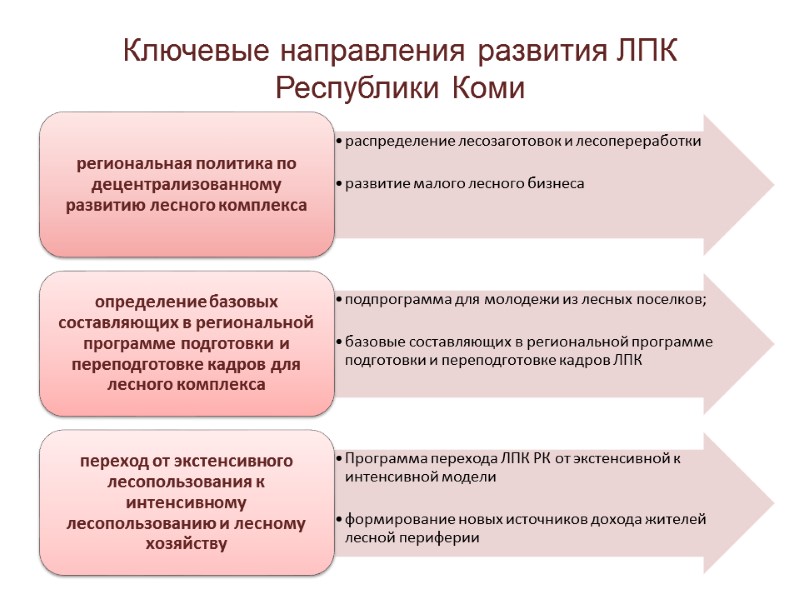 Ключевые направления развития ЛПК Республики Коми

региональная политика по децентрализованному развитию лесного комплекса

• распределение лесозаготовок и лесопереработки

• развитие малого лесного бизнеса

определение базовых составляющих в региональной программе подготовки и переподготовке кадров для лесного комплекса

• подпрограмма для молодежи из лесных поселков;

• базовые составляющих в региональной программе подготовки и переподготовке кадров ЛПК

переход от экстенсивного лесопользования к интенсивному лесопользованию и лесному хозяйству

• Программа перехода ЛПК РК от экстенсивной к интенсивной модели

• формирование новых источников дохода жителей лесной периферии